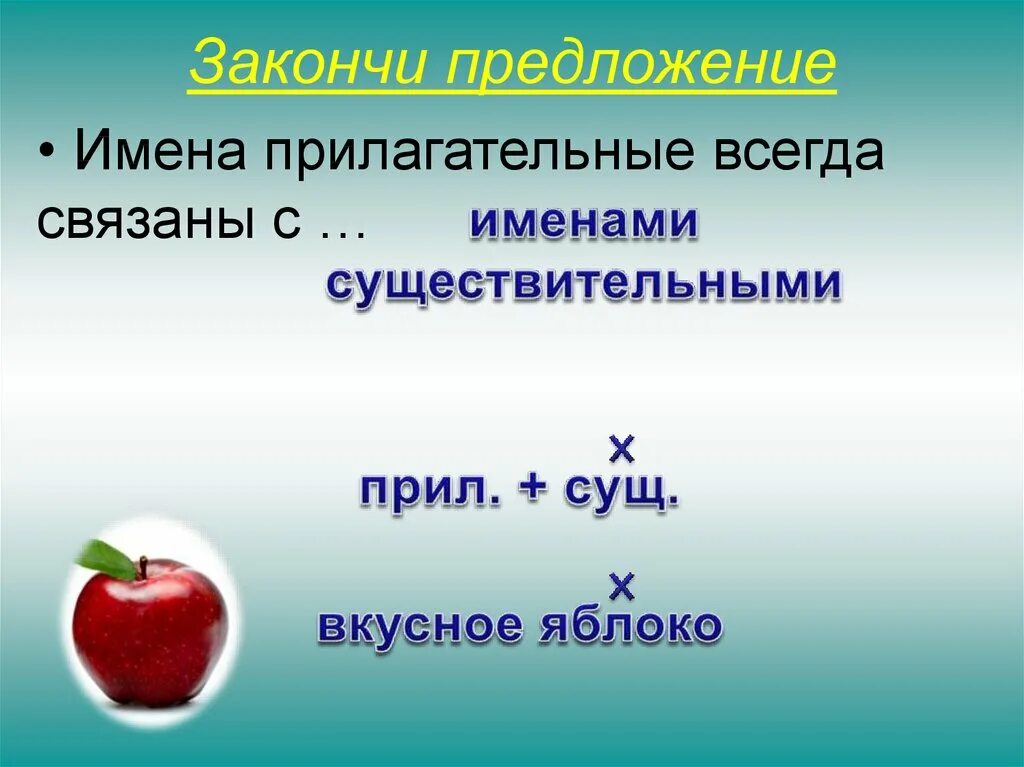 Закончи предложение

• Имена прилагательные всегда связаны с … именами существительными

×
прил. + сущ.

×
вкусное яблоко